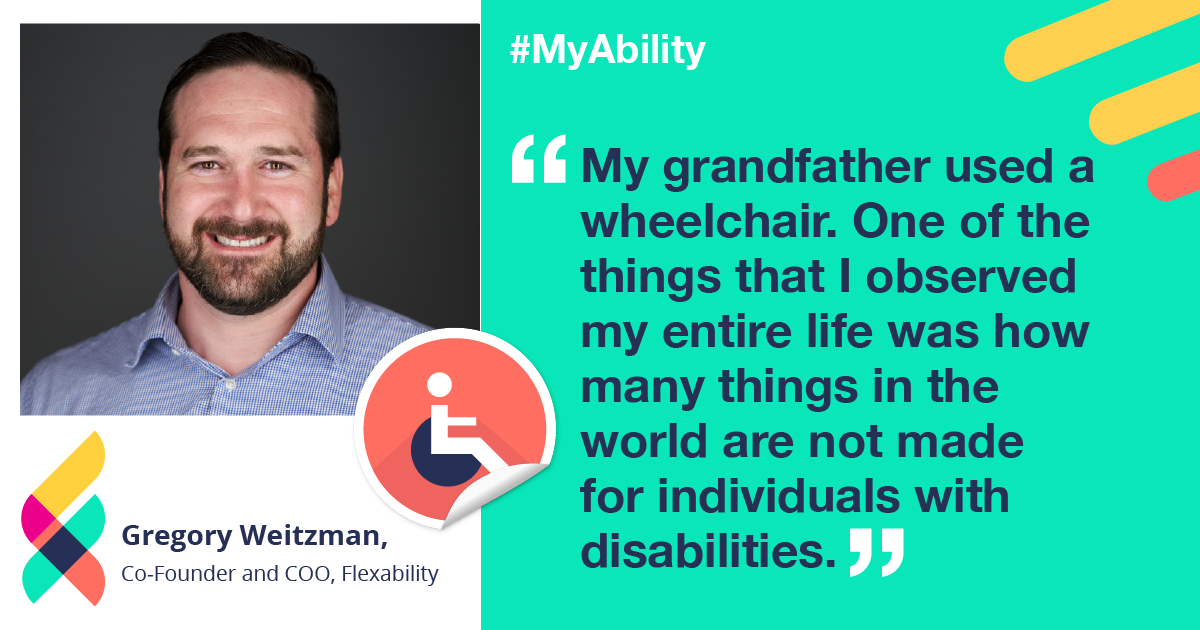 #MyAbility

“My grandfather used a wheelchair. One of the things that I observed my entire life was how many things in the world are not made for individuals with disabilities.”

Gregory Weitzman,
Co-Founder and COO, Flexability